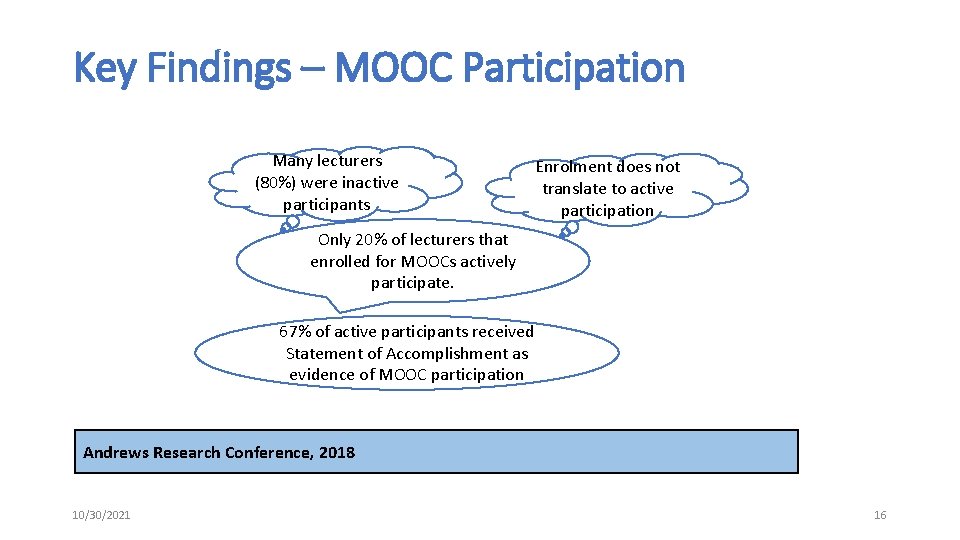 Key Findings – MOOC Participation

Many lecturers (80%) were inactive participants

Enrolment does not translate to active participation

Only 20% of lecturers that enrolled for MOOCs actively participate.

67% of active participants received Statement of Accomplishment as evidence of MOOC participation

Andrews Research Conference, 2018

10/30/2021

16